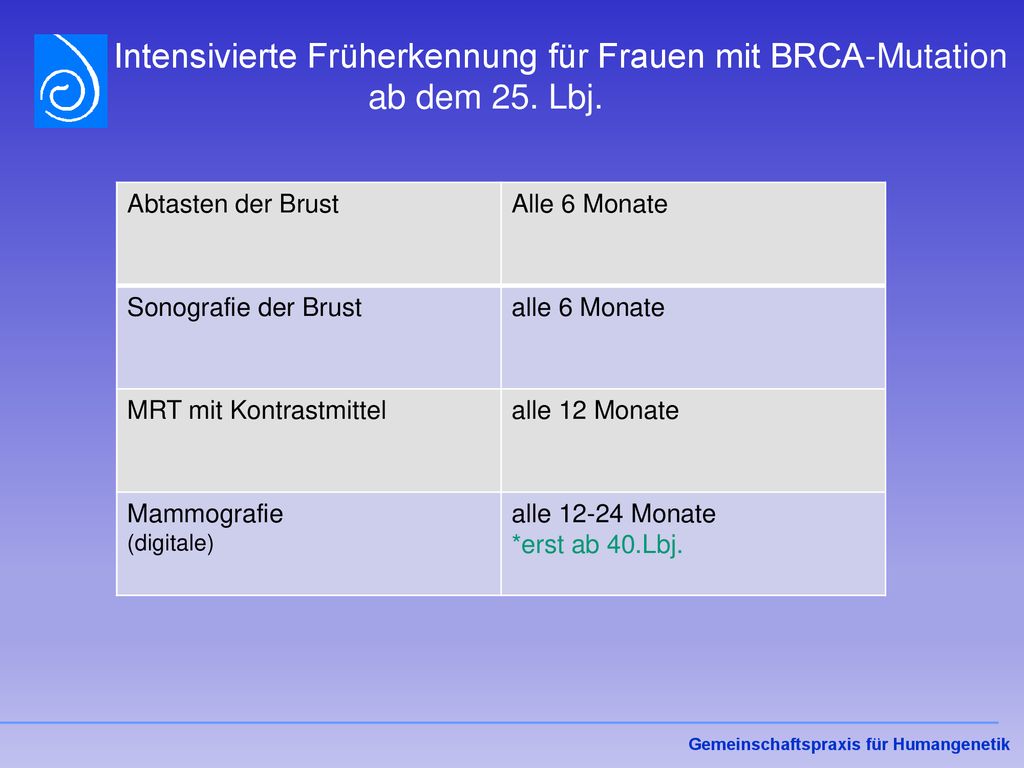 Intensivierte Früherkennung für Frauen mit BRCA-Mutation ab dem 25. Lbj.

| Abtasten der Brust | Alle 6 Monate |
|---|---|
| Sonografie der Brust | alle 6 Monate |
| MRT mit Kontrastmittel | alle 12 Monate |
| Mammografie (digitale) | alle 12-24 Monate *erst ab 40.Lbj. |

Gemeinschaftspraxis für Humangenetik